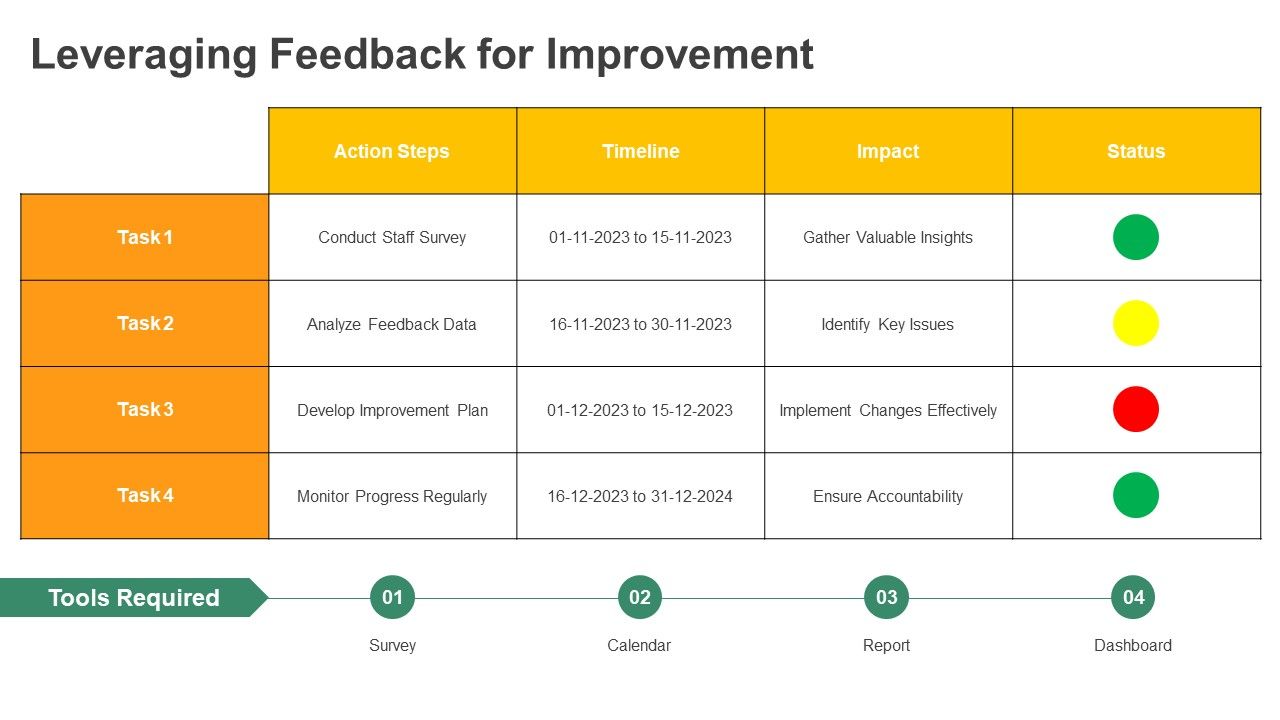 Leveraging Feedback for Improvement

| | Action Steps | Timeline | Impact | Status |
|---|---|---|---|---|
| Task 1 | Conduct Staff Survey | 01-11-2023 to 15-11-2023 | Gather Valuable Insights | |
| Task 2 | Analyze Feedback Data | 16-11-2023 to 30-11-2023 | Identify Key Issues | |
| Task 3 | Develop Improvement Plan | 01-12-2023 to 15-12-2023 | Implement Changes Effectively | |
| Task 4 | Monitor Progress Regularly | 16-12-2023 to 31-12-2024 | Ensure Accountability | |

Tools Required

01
Survey

02
Calendar

03
Report

04
Dashboard